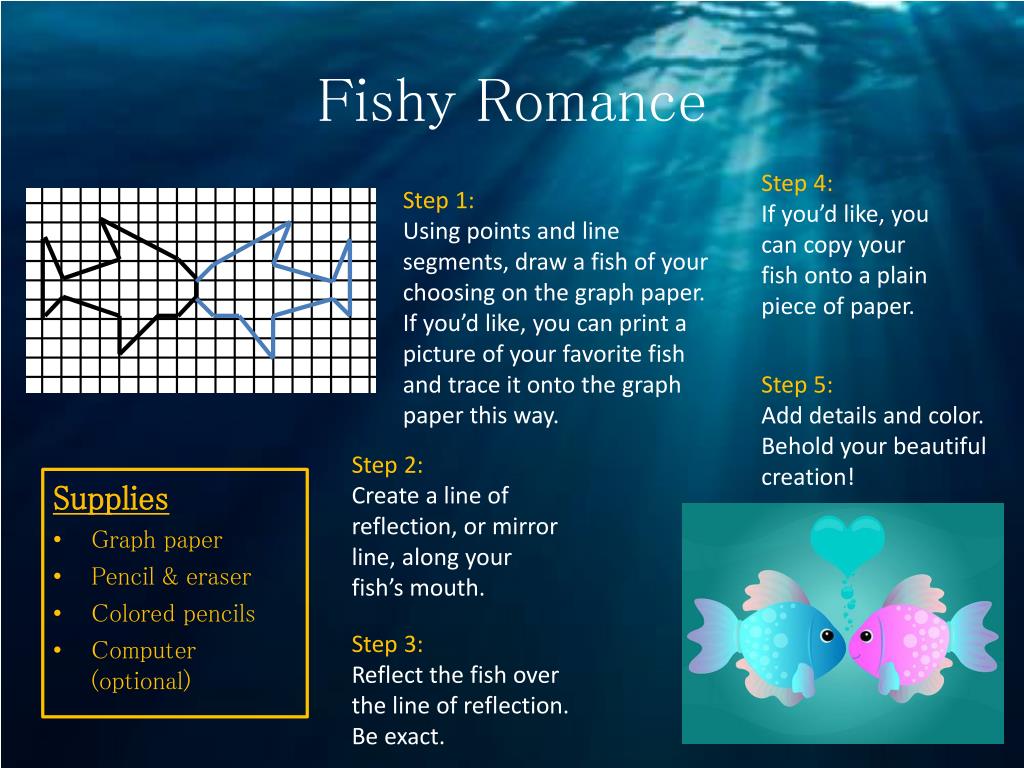 Fishy Romance

Step 1:
Using points and line segments, draw a fish of your choosing on the graph paper. If you'd like, you can print a picture of your favorite fish and trace it onto the graph paper this way.

Step 2:
Create a line of reflection, or mirror line, along your fish's mouth.

Step 3:
Reflect the fish over the line of reflection. Be exact.

Step 4:
If you'd like, you can copy your fish onto a plain piece of paper.

Step 5:
Add details and color. Behold your beautiful creation!

Supplies
• Graph paper
• Pencil & eraser
• Colored pencils
• Computer (optional)